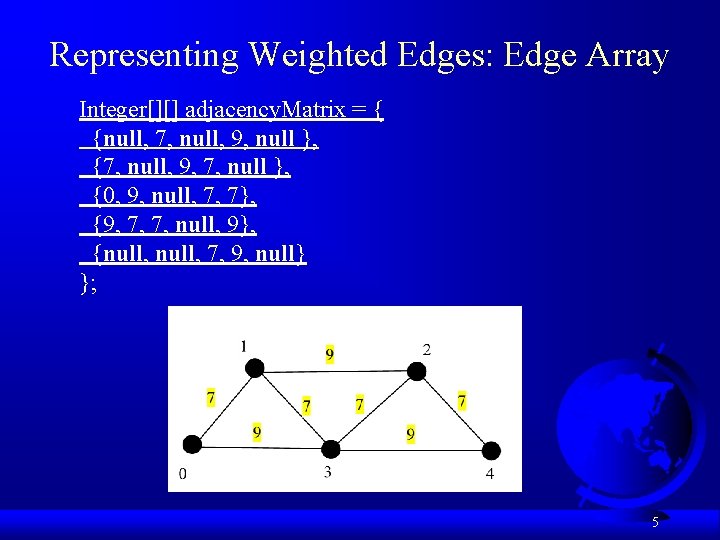 Representing Weighted Edges: Edge Array

Integer[][] adjacencyMatrix = {
{null, 7, null, 9, null },
{7, null, 9, 7, null },
{0, 9, null, 7, 7},
{9, 7, 7, null, 9},
{null, null, 7, 9, null}
};

1
9
2
7
7
7
7
9
9
0
3
4

5